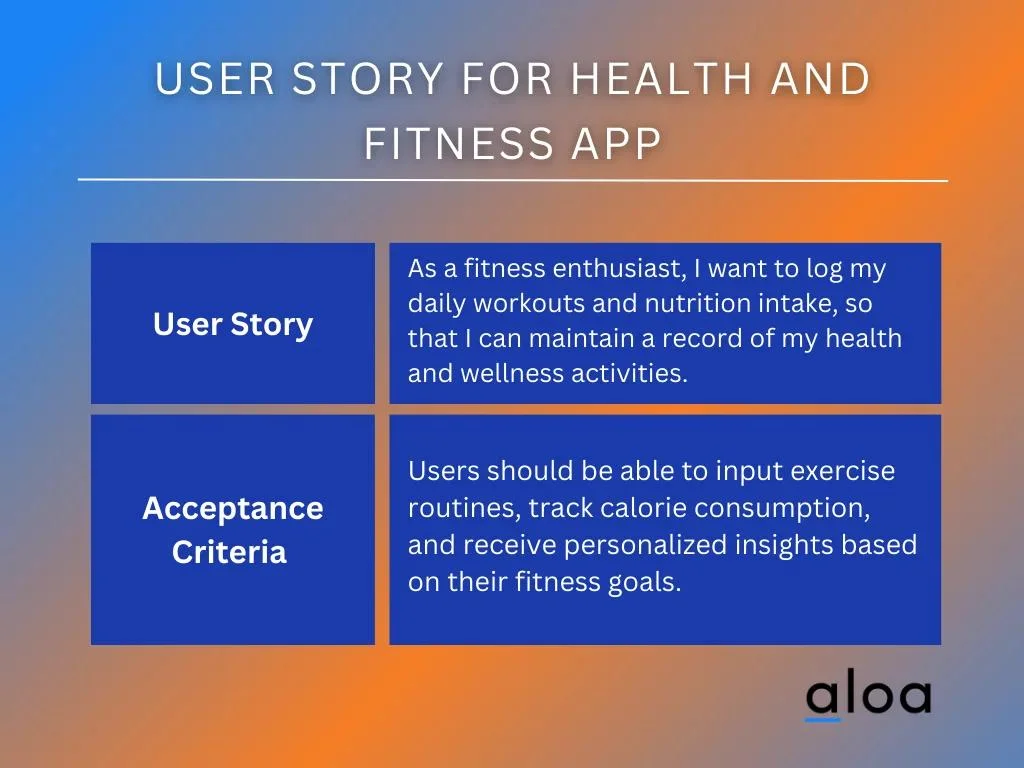 USER STORY FOR HEALTH AND FITNESS APP

| User Story | As a fitness enthusiast, I want to log my daily workouts and nutrition intake, so that I can maintain a record of my health and wellness activities. |
|---|---|
| Acceptance Criteria | Users should be able to input exercise routines, track calorie consumption, and receive personalized insights based on their fitness goals. |

aloa